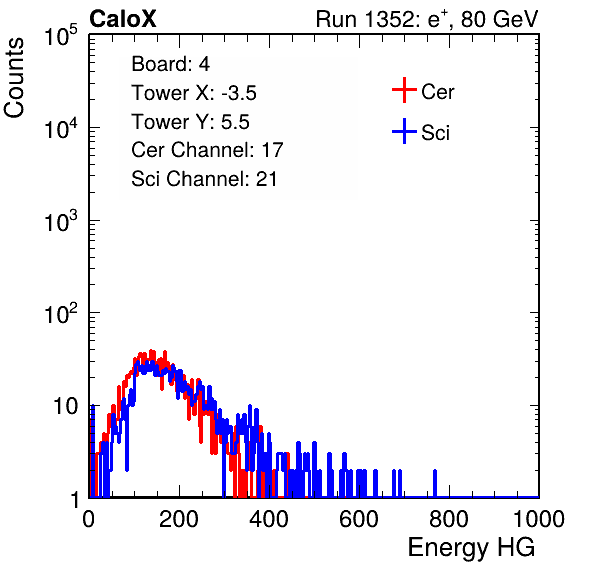 CaloX

Run 1352: $e^{+}$, 80 GeV

Counts

$10^5$

$10^4$

$10^3$

$10^2$

10

1

Board: 4
Tower X: -3.5
Tower Y: 5.5
Cer Channel: 17
Sci Channel: 21

Cer

Sci

0

200

400

600

800

1000

Energy HG